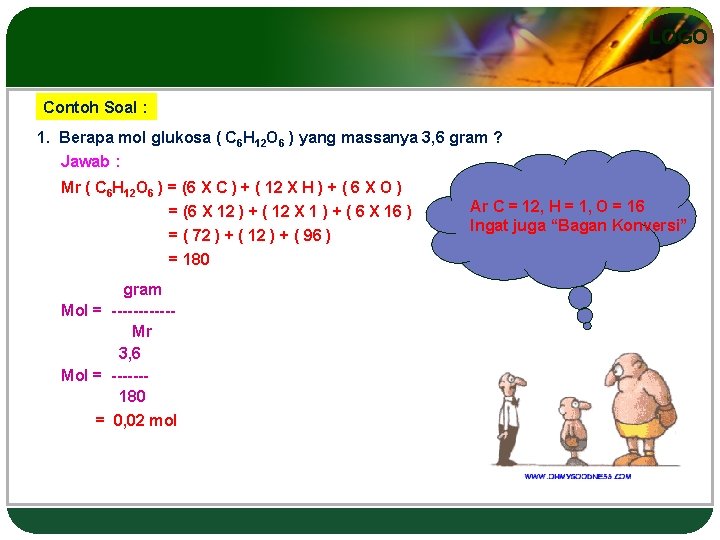 LOGO

Contoh Soal :

1. Berapa mol glukosa ( $C_6H_{12}O_6$ ) yang massanya 3,6 gram ?

Jawab :

Mr ( $C_6H_{12}O_6$ ) = (6 X C ) + ( 12 X H ) + ( 6 X O )
= (6 X 12 ) + ( 12 X 1 ) + ( 6 X 16 )
= ( 72 ) + ( 12 ) + ( 96 )
= 180

Mol = $\frac{gram}{Mr}$

Mol = $\frac{3,6}{180}$
= 0,02 mol

Ar C = 12, H = 1, O = 16
Ingat juga "Bagan Konversi"

WWW.OHMYGOODNESS.COM